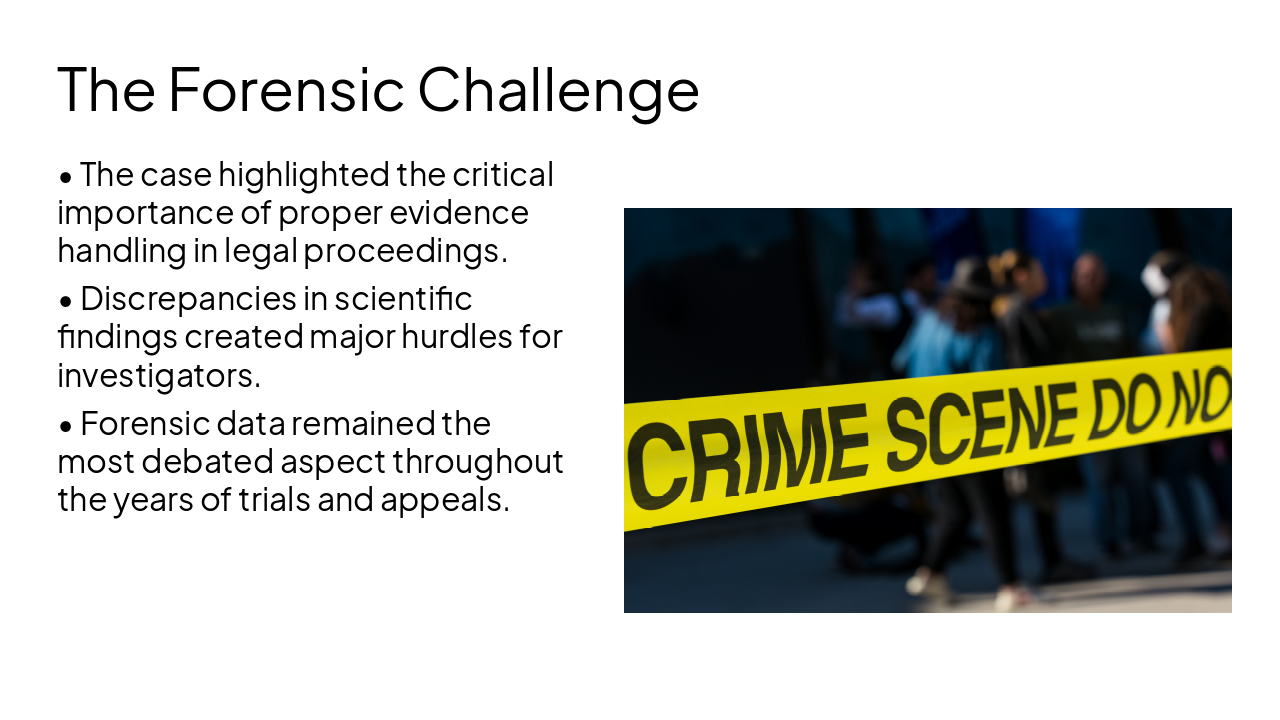 The Forensic Challenge

• The case highlighted the critical importance of proper evidence handling in legal proceedings.

• Discrepancies in scientific findings created major hurdles for investigators.

• Forensic data remained the most debated aspect throughout the years of trials and appeals.

CRIME SCENE DO NO